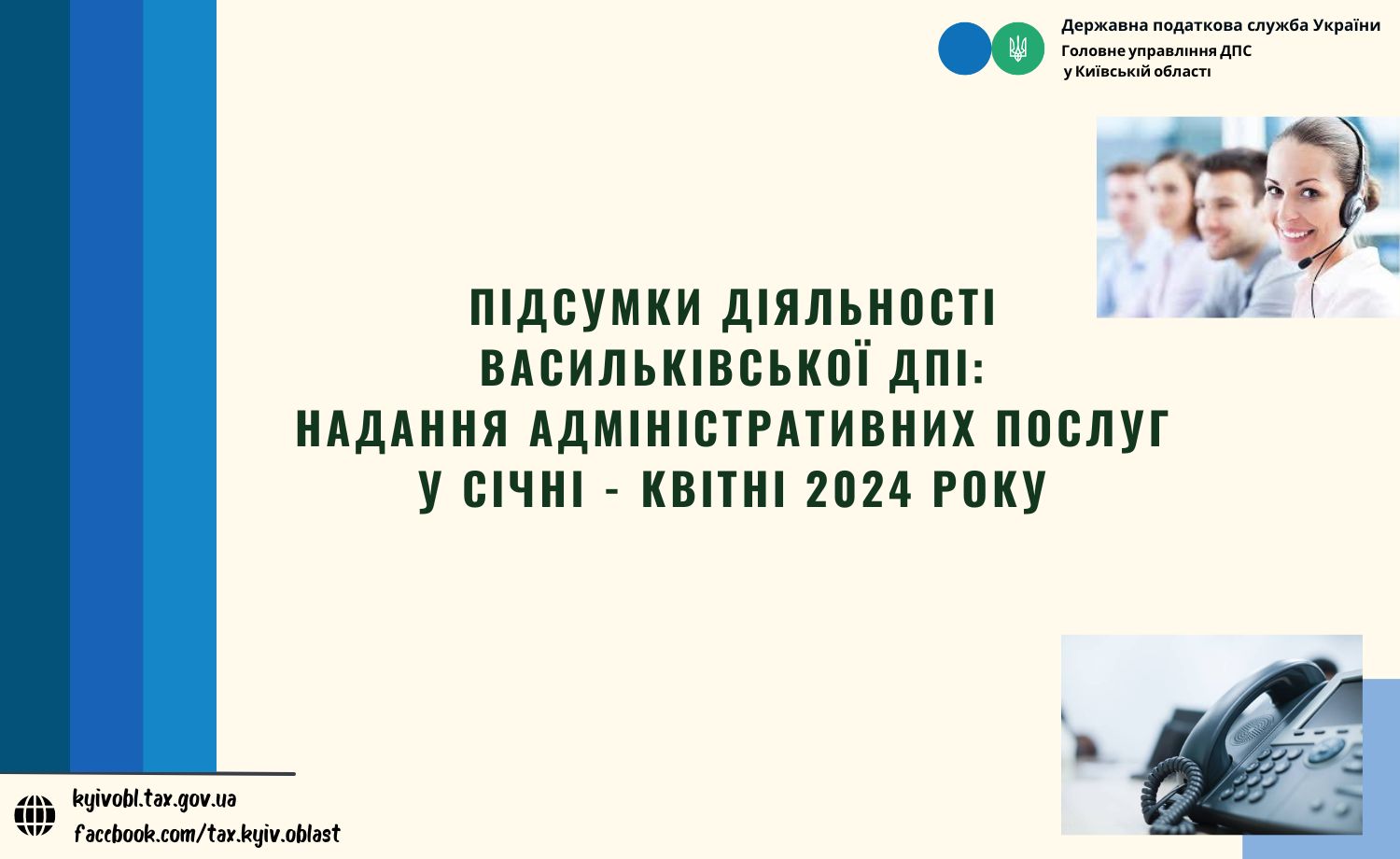 Державна податкова служба України
Головне управління ДПС
у Київській області

ПІДСУМКИ ДІЯЛЬНОСТІ
ВАСИЛЬКІВСЬКОЇ ДПІ:
НАДАННЯ АДМІНІСТРАТИВНИХ ПОСЛУГ
У СІЧНІ - КВІТНІ 2024 РОКУ

kyivobl.tax.gov.ua
facebook.com/tax.kyiv.oblast